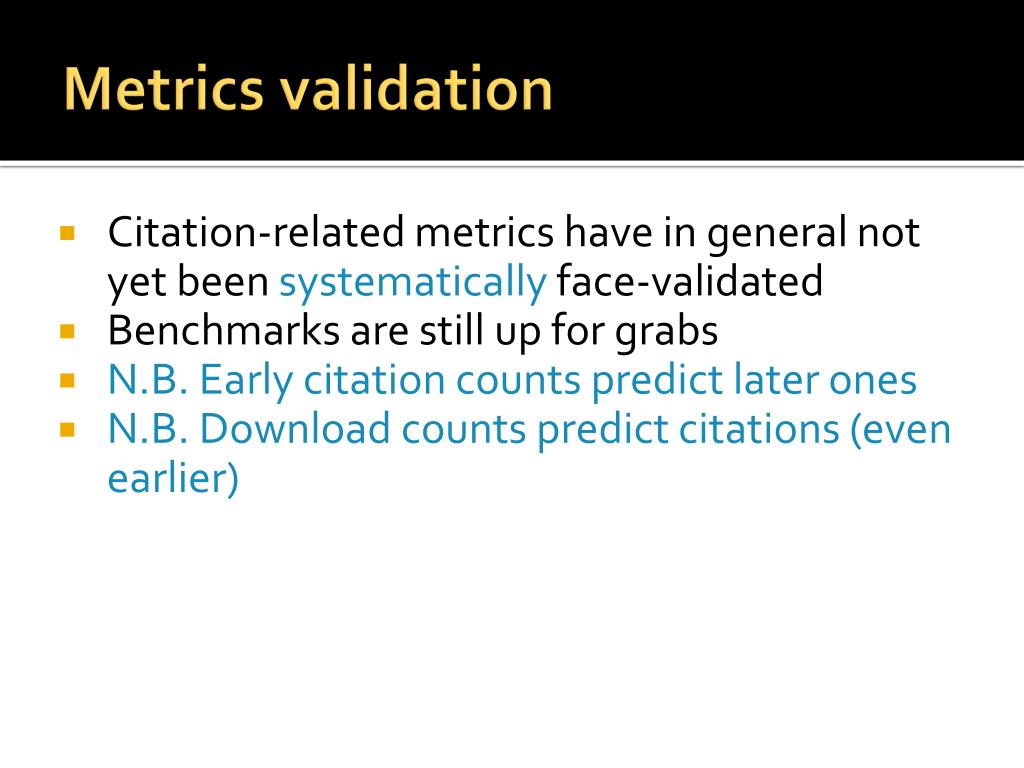 Metrics validation

- Citation-related metrics have in general not yet been systematically face-validated
- Benchmarks are still up for grabs
- N.B. Early citation counts predict later ones
- N.B. Download counts predict citations (even earlier)